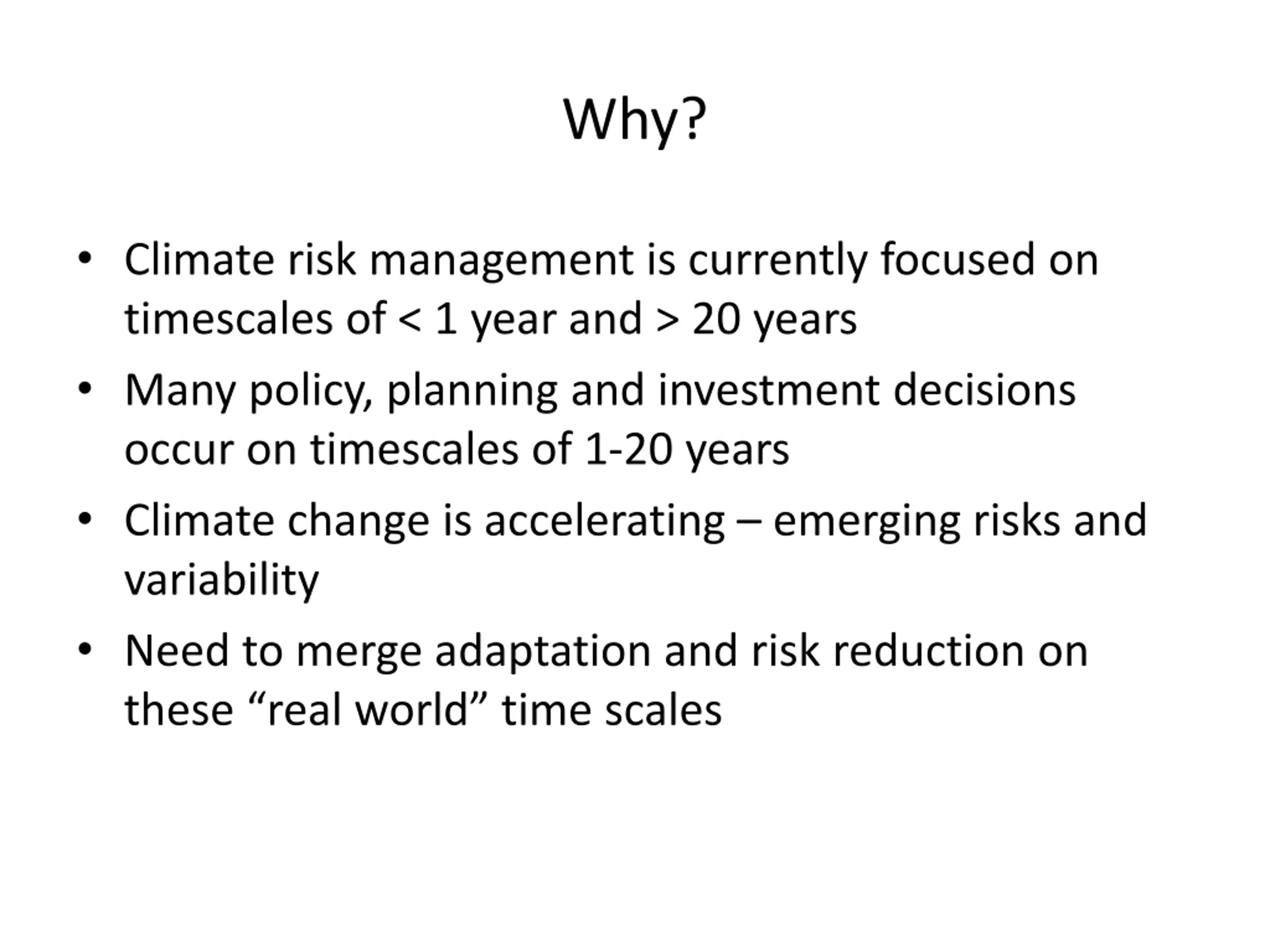 Why?

• Climate risk management is currently focused on timescales of < 1 year and > 20 years

• Many policy, planning and investment decisions occur on timescales of 1-20 years

• Climate change is accelerating – emerging risks and variability

• Need to merge adaptation and risk reduction on these “real world” time scales